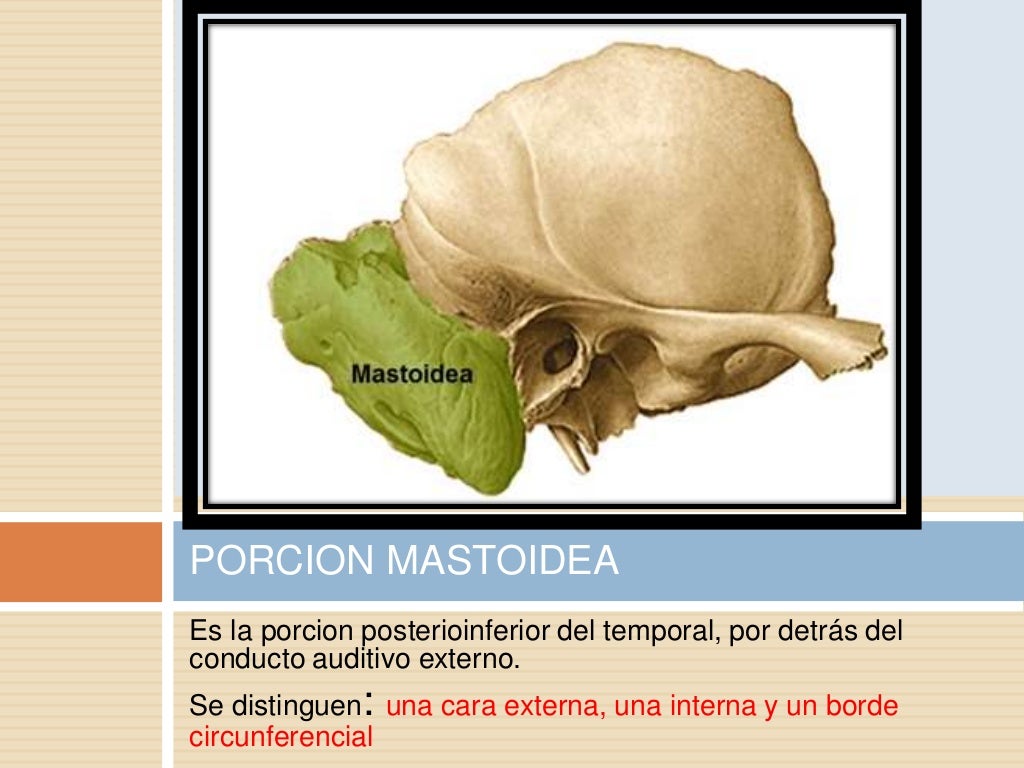 Mastoidea

PORCION MASTOIDEA

Es la porcion posterioinferior del temporal, por detrás del conducto auditivo externo.

Se distinguen: una cara externa, una interna y un borde circunferencial